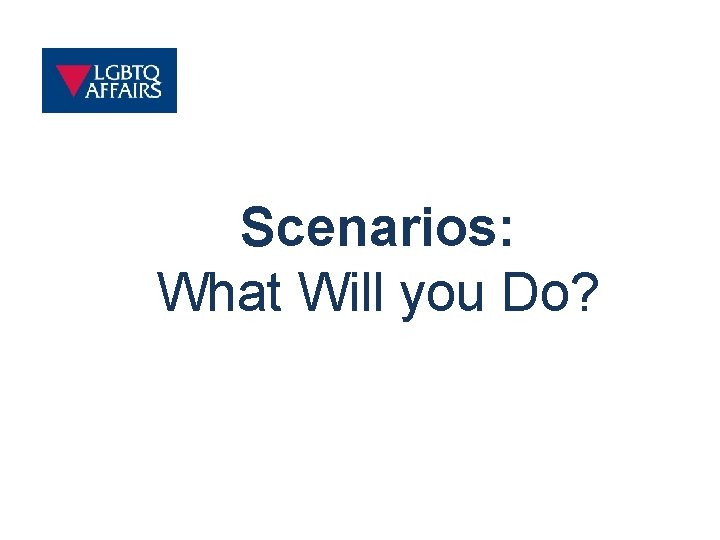 LGBTQ AFFAIRS

Scenarios:
What Will you Do?